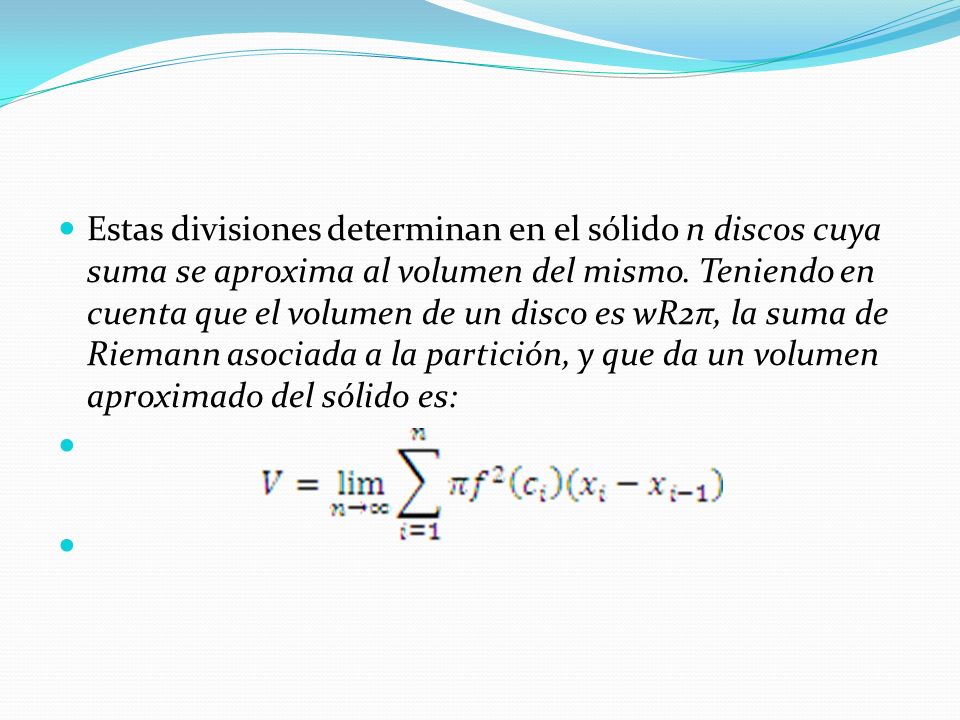 Estas divisiones determinan en el sólido n discos cuya suma se aproxima al volumen del mismo. Teniendo en cuenta que el volumen de un disco es wR2π, la suma de Riemann asociada a la partición, y que da un volumen aproximado del sólido es:

$V = \lim_{n \to \infty} \sum_{i=1}^{n} \pi f^2(c_i)(x_i - x_{i-1})$